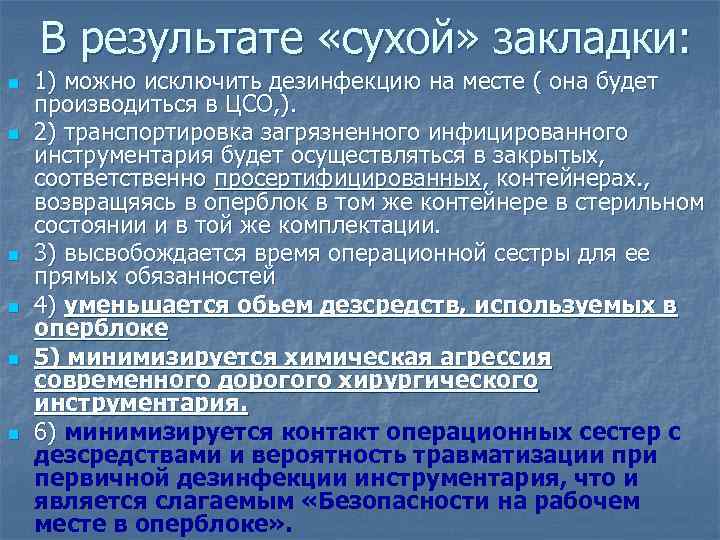 В результате «сухой» закладки:

1) можно исключить дезинфекцию на месте ( она будет производиться в ЦСО,).

2) транспортировка загрязненного инфицированного инструментария будет осуществляться в закрытых, соответственно просертифицированных, контейнерах., возвращаясь в оперблок в том же контейнере в стерильном состоянии и в той же комплектации.

3) высвобождается время операционной сестры для ее прямых обязанностей

4) уменьшается обьем дезсредств, используемых в оперблоке

5) минимизируется химическая агрессия современного дорогого хирургического инструментария.

6) минимизируется контакт операционных сестер с дезсредствами и вероятность травматизации при первичной дезинфекции инструментария, что и является слагаемым «Безопасности на рабочем месте в оперблоке».